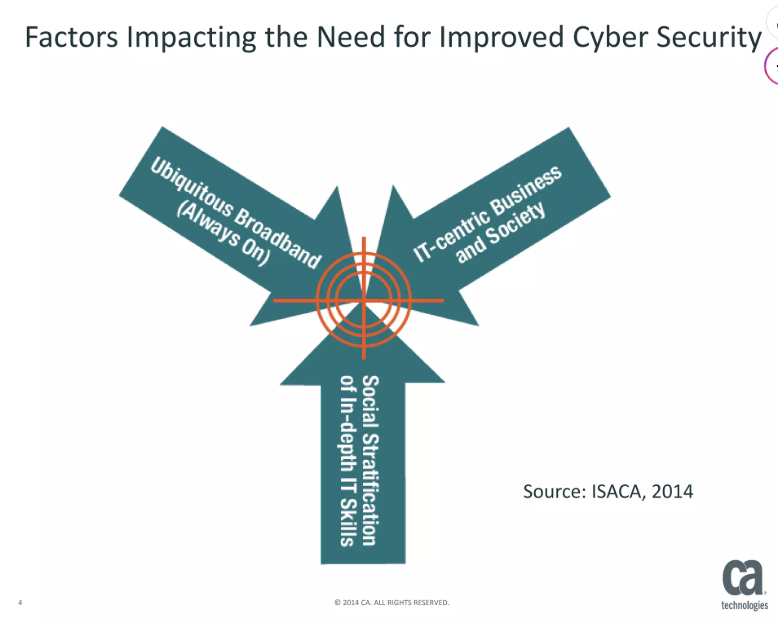 Factors Impacting the Need for Improved Cyber Security

Ubiquitous Broadband (Always On)

IT-centric Business and Society

Social Stratification of In-depth IT Skills

Source: ISACA, 2014

4

© 2014 CA. ALL RIGHTS RESERVED.

ca technologies